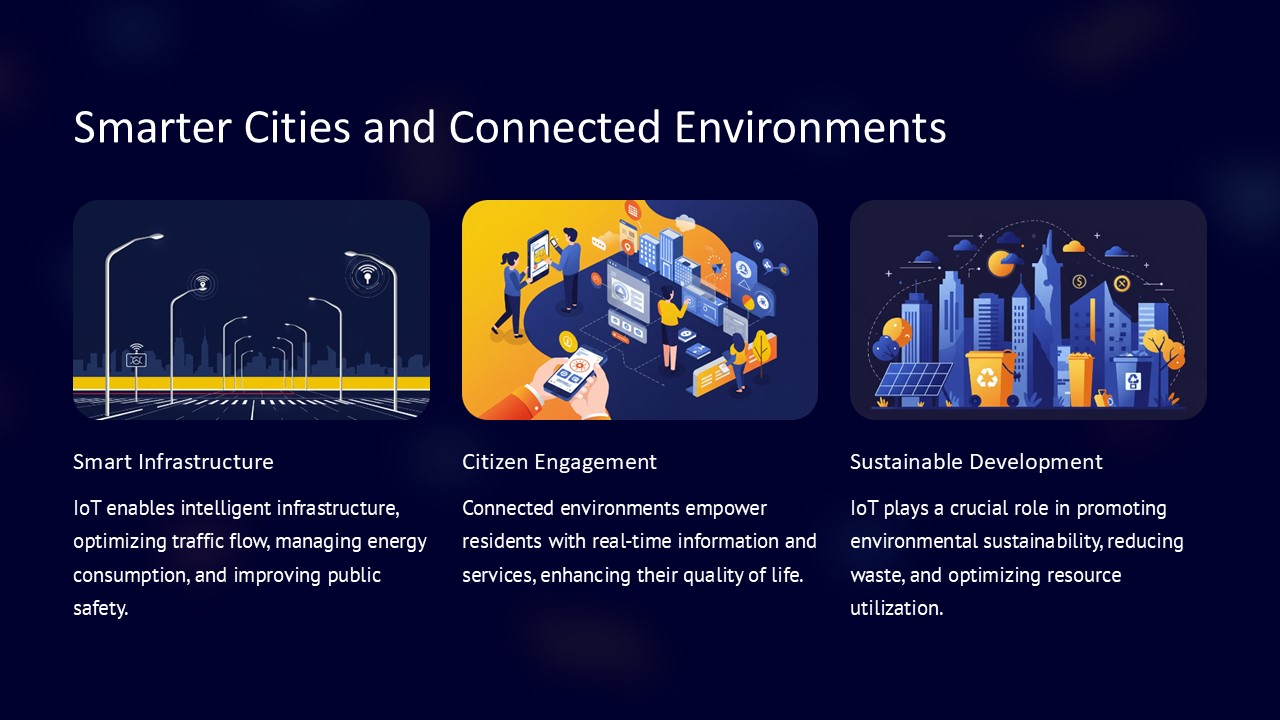 Smarter Cities and Connected Environments

Smart Infrastructure

IoT enables intelligent infrastructure, optimizing traffic flow, managing energy consumption, and improving public safety.

Citizen Engagement

Connected environments empower residents with real-time information and services, enhancing their quality of life.

Sustainable Development

IoT plays a crucial role in promoting environmental sustainability, reducing waste, and optimizing resource utilization.